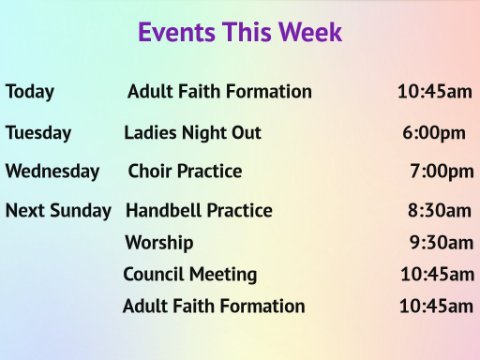 Events This Week

| | | |
|---|---|---|
| Today | Adult Faith Formation | 10:45am |
| Tuesday | Ladies Night Out | 6:00pm |
| Wednesday | Choir Practice | 7:00pm |
| Next Sunday | Handbell Practice | 8:30am |
| | Worship | 9:30am |
| | Council Meeting | 10:45am |
| | Adult Faith Formation | 10:45am |